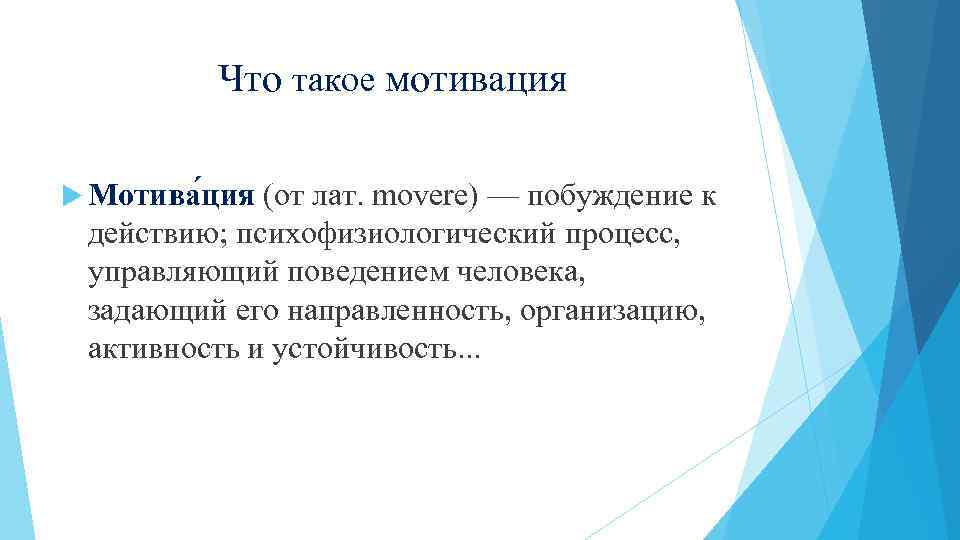 Что такое мотивация

Мотива́ция (от лат. movere) — побуждение к действию; психофизиологический процесс, управляющий поведением человека, задающий его направленность, организацию, активность и устойчивость...